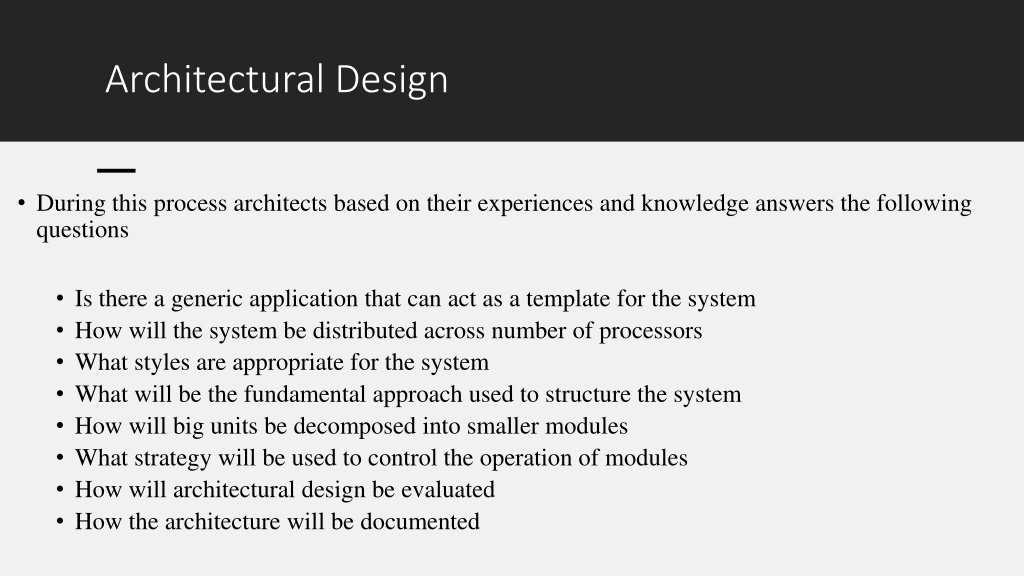 Architectural Design

• During this process architects based on their experiences and knowledge answers the following questions

• Is there a generic application that can act as a template for the system
• How will the system be distributed across number of processors
• What styles are appropriate for the system
• What will be the fundamental approach used to structure the system
• How will big units be decomposed into smaller modules
• What strategy will be used to control the operation of modules
• How will architectural design be evaluated
• How the architecture will be documented